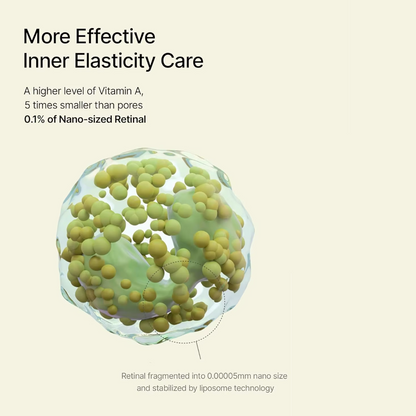 More Effective
Inner Elasticity Care

A higher level of Vitamin A,
5 times smaller than pores
0.1% of Nano-sized Retinal

Retinal fragmented into 0.00005mm nano size
and stabilized by liposome technology